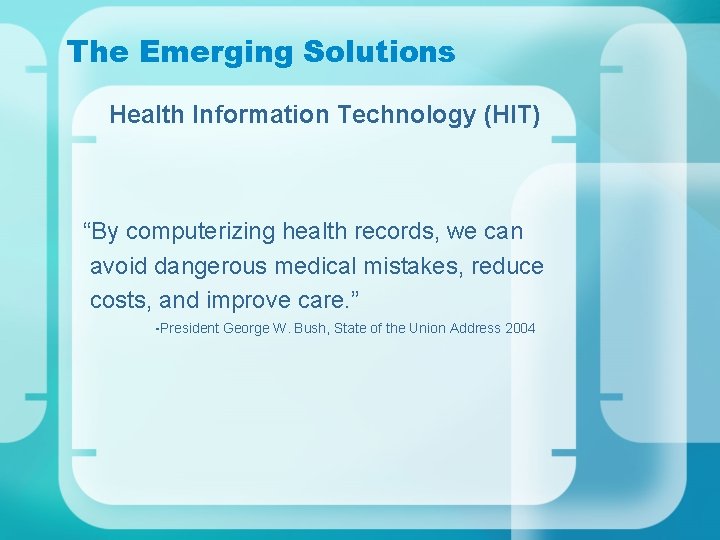 The Emerging Solutions

Health Information Technology (HIT)

“By computerizing health records, we can avoid dangerous medical mistakes, reduce costs, and improve care.”

-President George W. Bush, State of the Union Address 2004